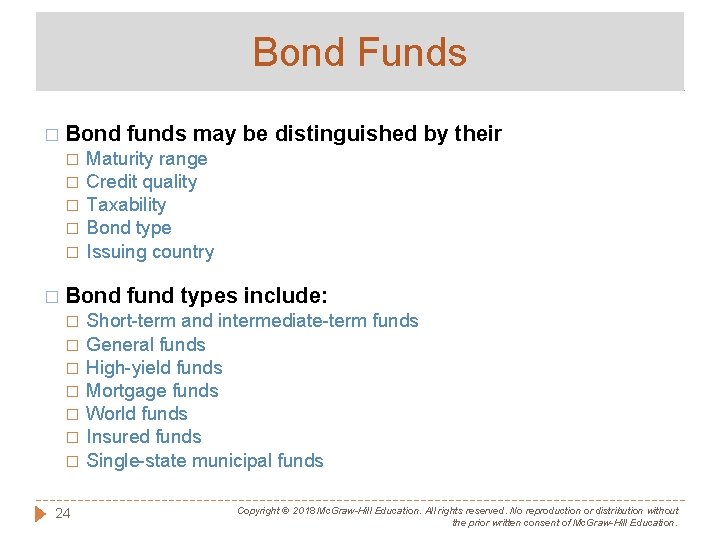 Bond Funds

□ Bond funds may be distinguished by their
□ Maturity range
□ Credit quality
□ Taxability
□ Bond type
□ Issuing country

□ Bond fund types include:
□ Short-term and intermediate-term funds
□ General funds
□ High-yield funds
□ Mortgage funds
□ World funds
□ Insured funds
□ Single-state municipal funds

24

Copyright © 2018 McGraw-Hill Education. All rights reserved. No reproduction or distribution without the prior written consent of McGraw-Hill Education.